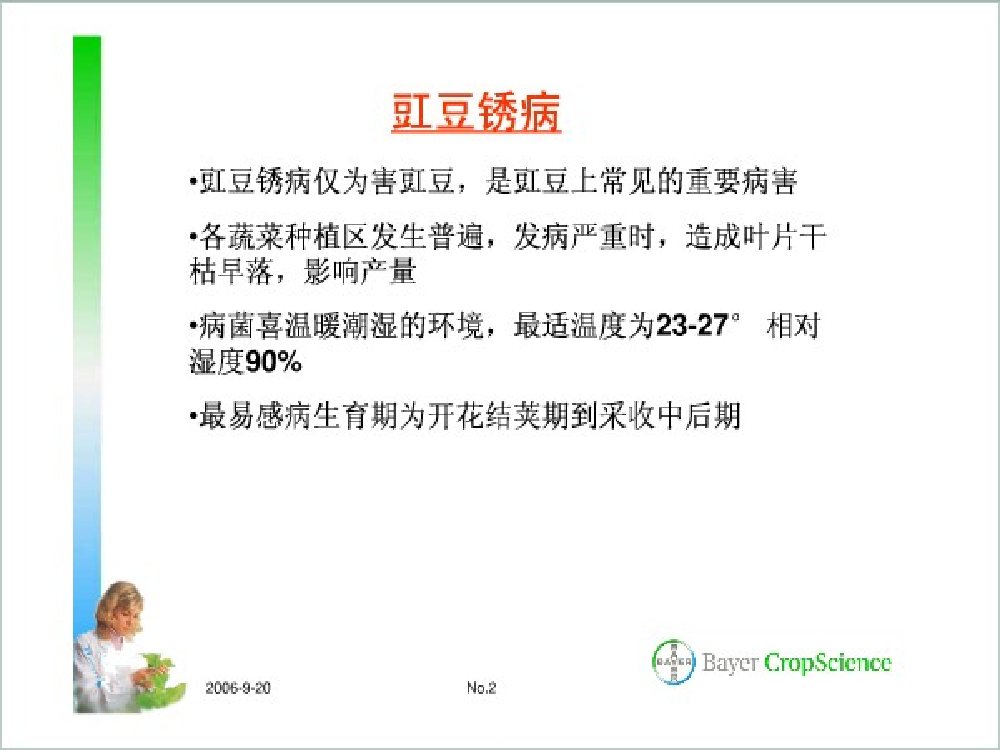 豇豆锈病

•豇豆锈病仅为害豇豆，是豇豆上常见的重要病害

•各蔬菜种植区发生普遍，发病严重时，造成叶片干枯早落，影响产量

•病菌喜温暖潮湿的环境，最适温度为23-27° 相对湿度90%

•最易感病生育期为开花结荚期到采收中后期

2006-9-20

No.2

BAYER

Bayer CropScience